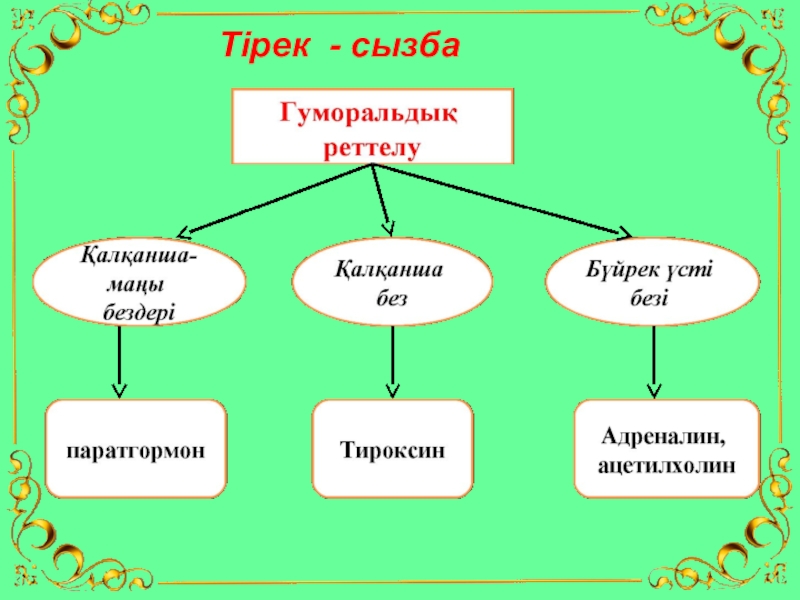 Тірек - сызба

Гуморальдық реттелу

Қалқанша-маңы бездері

Қалқанша без

Бүйрек үсті безі

паратгормон

Тироксин

Адреналин, ацетилхолин